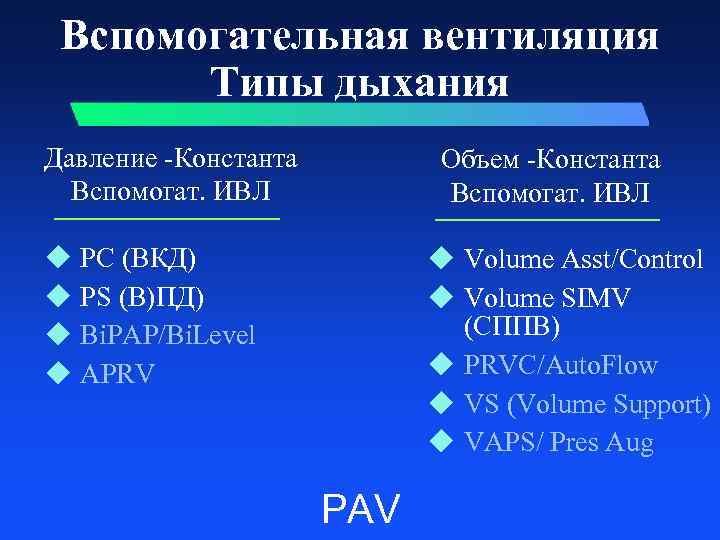 Вспомогательная вентиляция
Типы дыхания

Давление -Константа
Вспомогат. ИВЛ

◆ PC (ВКД)
◆ PS (В)ПД)
◆ BiPAP/BiLevel
◆ APRV

Объем -Константа
Вспомогат. ИВЛ

◆ Volume Asst/Control
◆ Volume SIMV (СППВ)
◆ PRVC/AutoFlow
◆ VS (Volume Support)
◆ VAPS/ Pres Aug

PAV